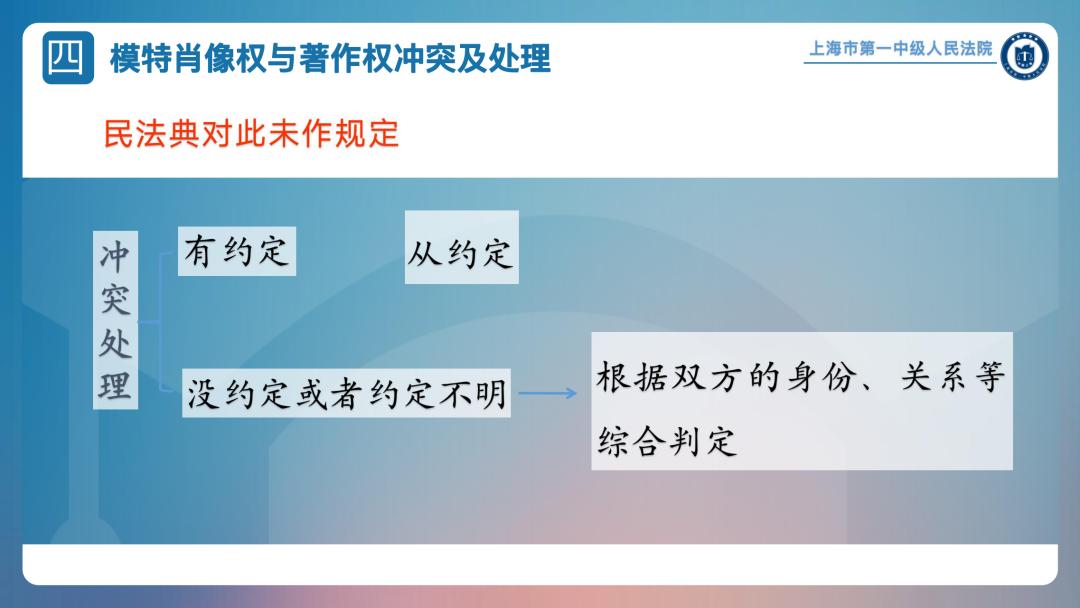 四 模特肖像权与著作权冲突及处理

上海市第一中级人民法院

民法典对此未作规定

冲突处理

有约定

从约定

没约定或者约定不明

根据双方的身份、关系等综合判定